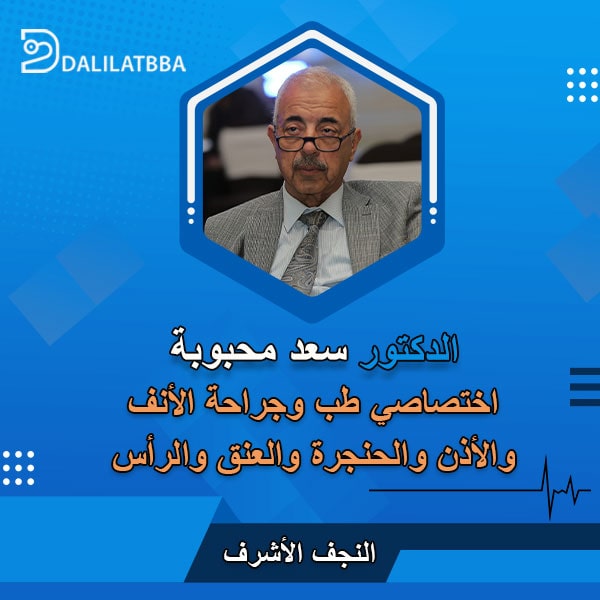 DALILATBBA

الدكتور سعد محبوبة
اختصاصي طب وجراحة الأنف والأذن والحنجرة والعنق والرأس

النجف الأشرف